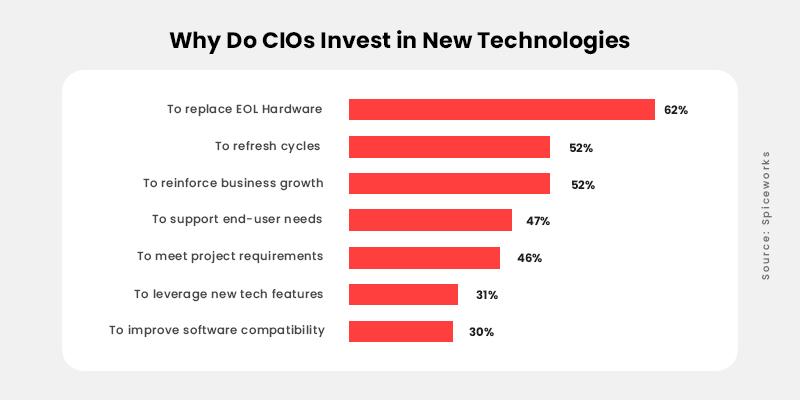 Why Do CIOs Invest in New Technologies

To replace EOL Hardware 62%
To refresh cycles 52%
To reinforce business growth 52%
To support end-user needs 47%
To meet project requirements 46%
To leverage new tech features 31%
To improve software compatibility 30%

Source: Spiceworks